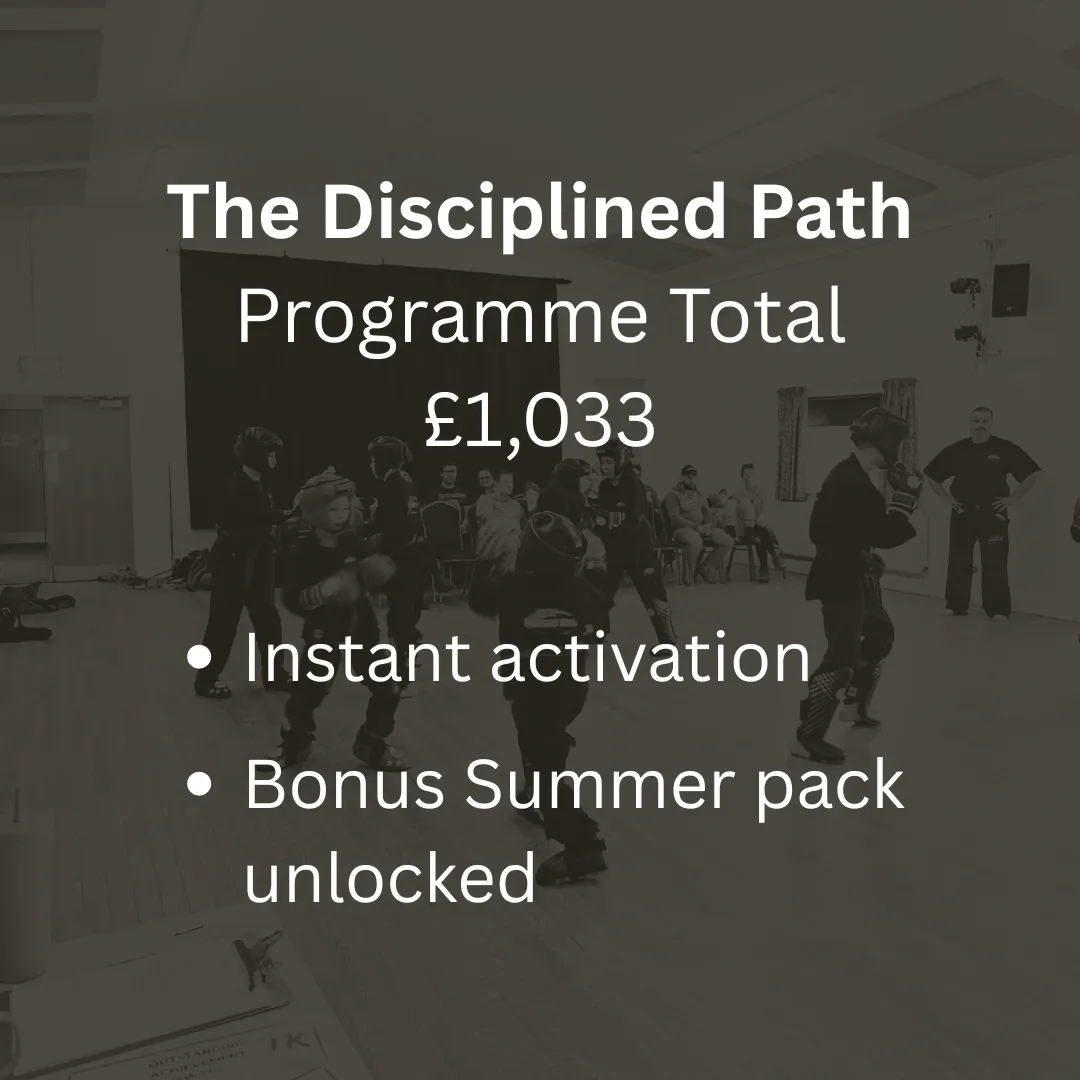 The Disciplined Path
Programme Total
£1,033

• Instant activation
• Bonus Summer pack unlocked